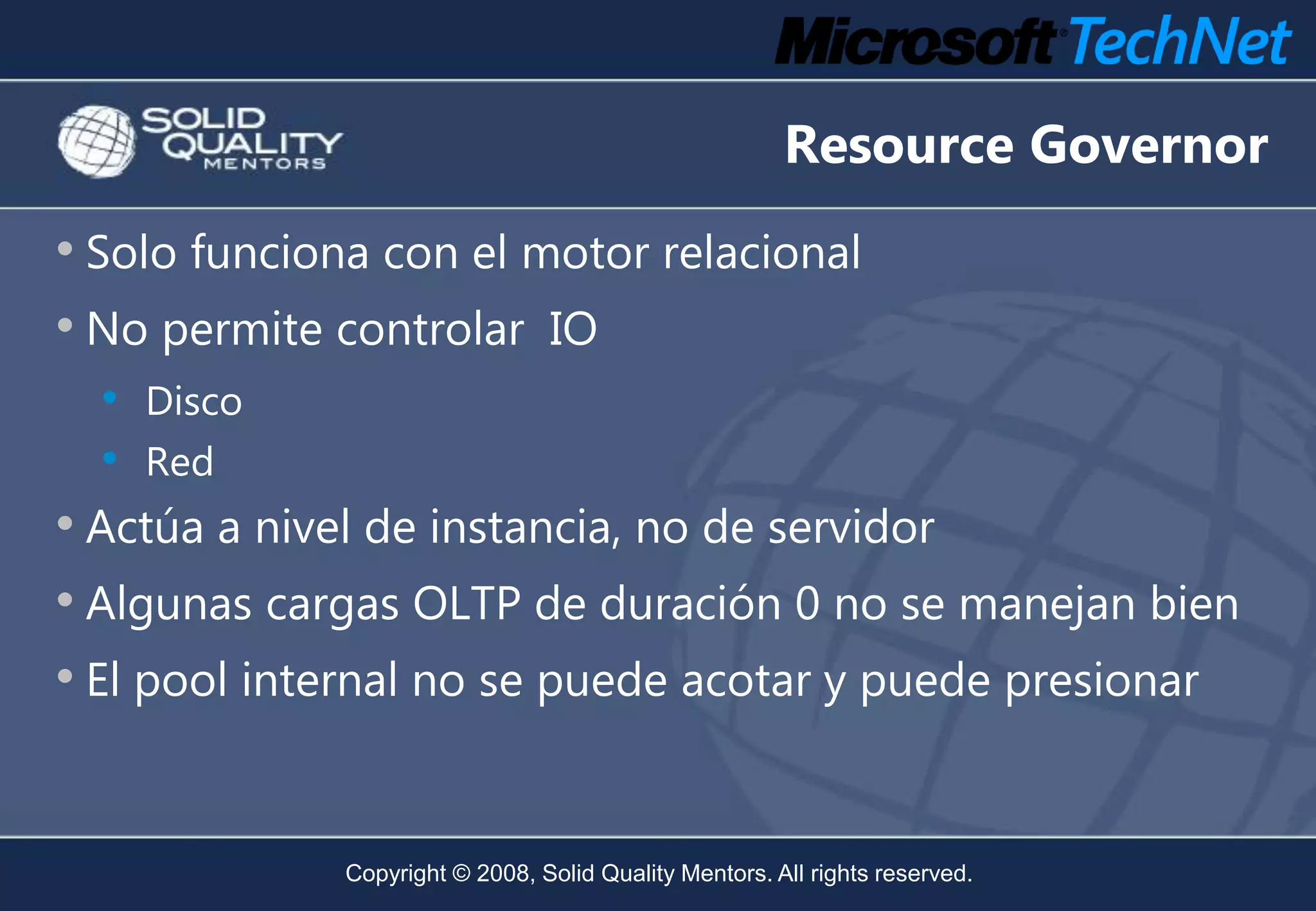 Microsoft® TechNet

SOLID QUALITY MENTORS

Resource Governor

• Solo funciona con el motor relacional
• No permite controlar IO
  • Disco
  • Red
• Actúa a nivel de instancia, no de servidor
• Algunas cargas OLTP de duración 0 no se manejan bien
• El pool internal no se puede acotar y puede presionar

Copyright © 2008, Solid Quality Mentors. All rights reserved.